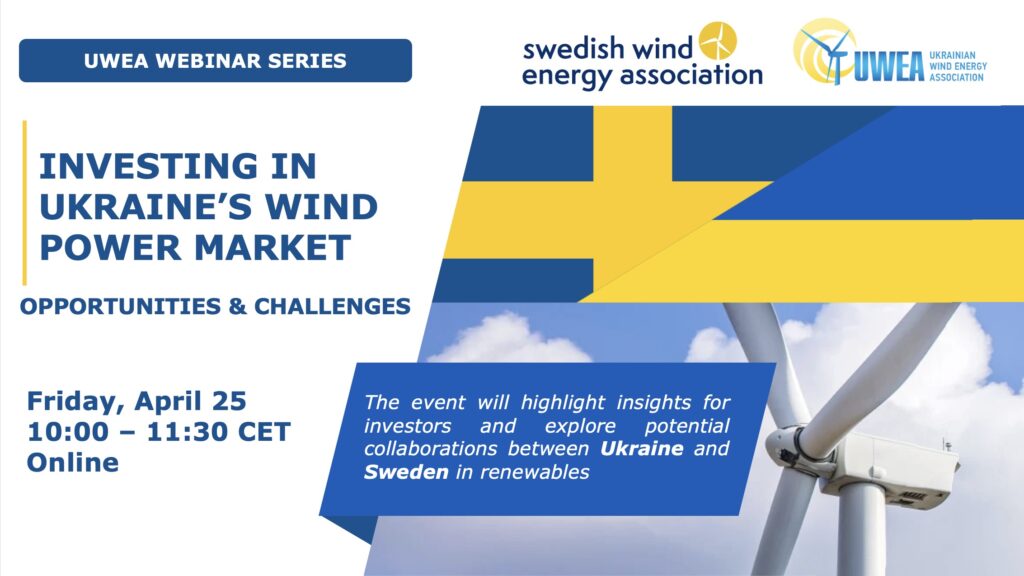 UWEA WEBINAR SERIES

swedish wind energy association

UWEA UKRAINIAN WIND ENERGY ASSOCIATION

INVESTING IN UKRAINE'S WIND POWER MARKET

OPPORTUNITIES & CHALLENGES

Friday, April 25
10:00 – 11:30 CET
Online

The event will highlight insights for investors and explore potential collaborations between Ukraine and Sweden in renewables